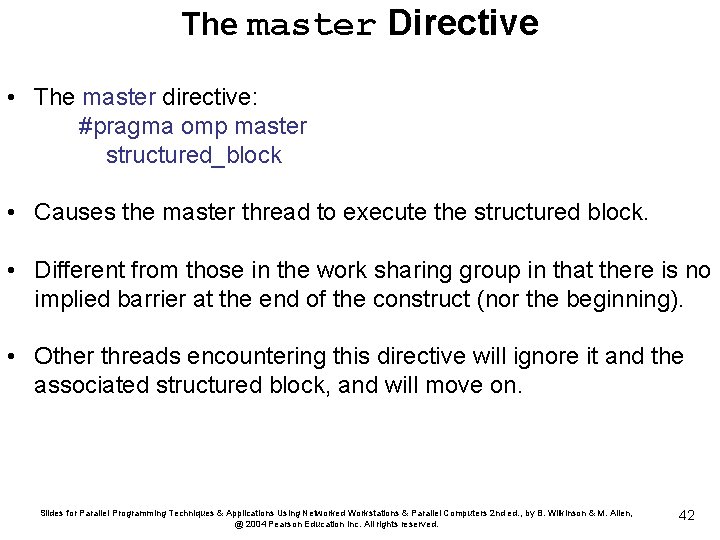 The master Directive

• The master directive:
#pragma omp master
structured_block

• Causes the master thread to execute the structured block.

• Different from those in the work sharing group in that there is no implied barrier at the end of the construct (nor the beginning).

• Other threads encountering this directive will ignore it and the associated structured block, and will move on.

Slides for Parallel Programming Techniques & Applications Using Networked Workstations & Parallel Computers 2nd ed., by B. Wilkinson & M. Allen, @ 2004 Pearson Education Inc. All rights reserved.

42